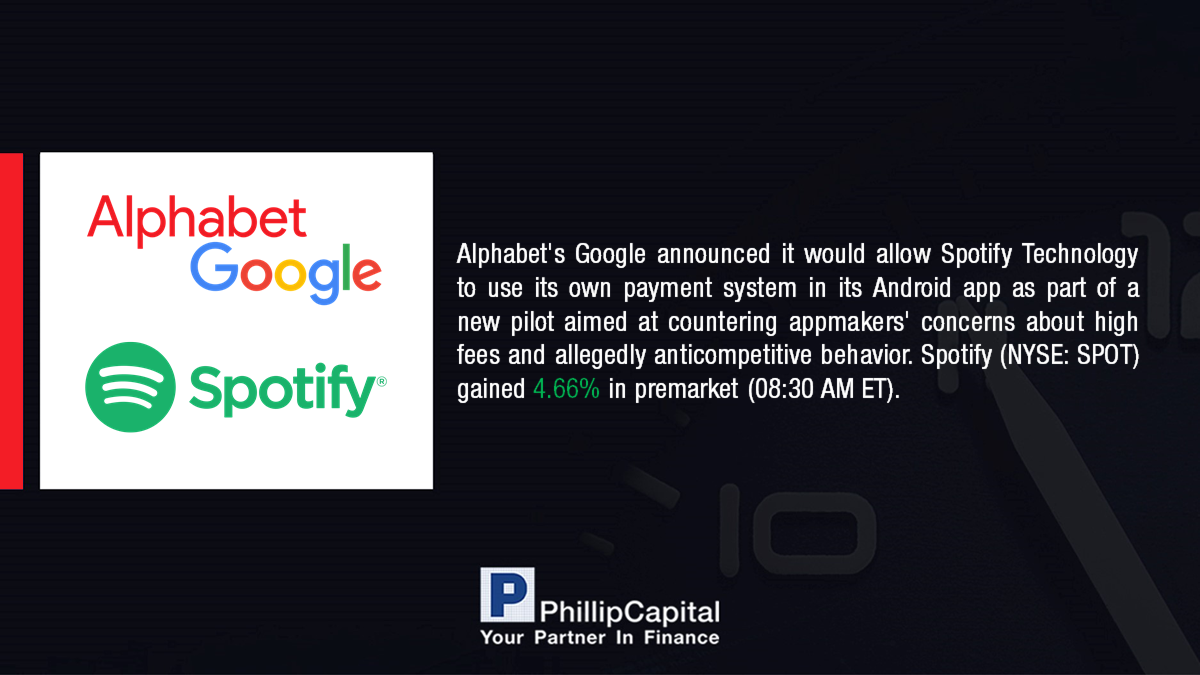 Alphabet
Google

Spotify®

Alphabet's Google announced it would allow Spotify Technology to use its own payment system in its Android app as part of a new pilot aimed at countering appmakers' concerns about high fees and allegedly anticompetitive behavior. Spotify (NYSE: SPOT) gained 4.66% in premarket (08:30 AM ET).

P PhillipCapital
Your Partner In Finance